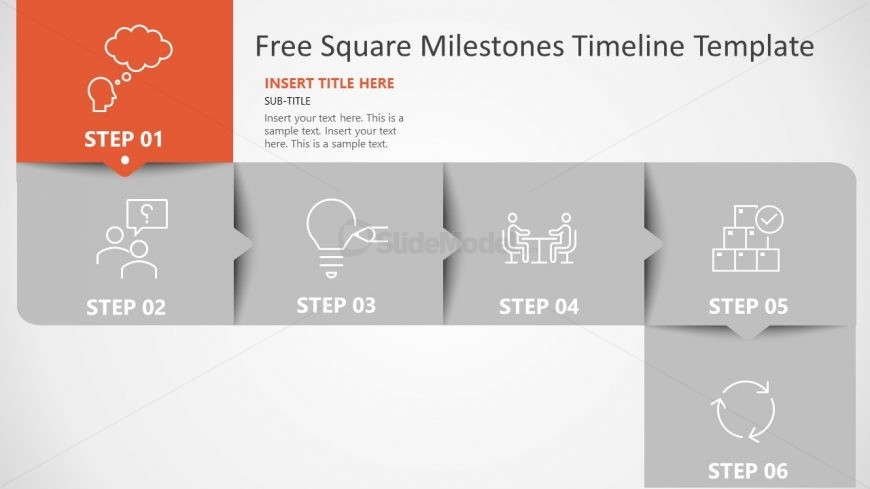 Free Square Milestones Timeline Template

INSERT TITLE HERE

SUB-TITLE

Insert your text here. This is a sample text. Insert your text here. This is a sample text.

STEP 01

STEP 02

STEP 03

SlideModel

STEP 04

STEP 05

STEP 06